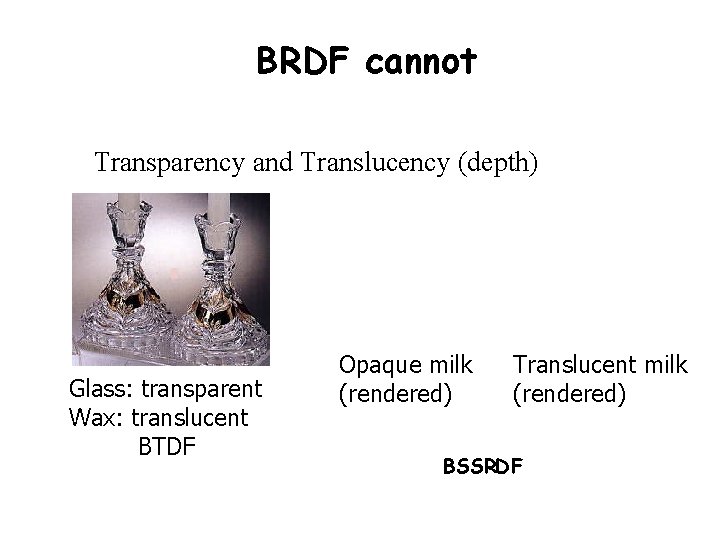 BRDF cannot

Transparency and Translucency (depth)

Glass: transparent
Wax: translucent
BTDF

Opaque milk
(rendered)

Translucent milk
(rendered)

BSSRDF